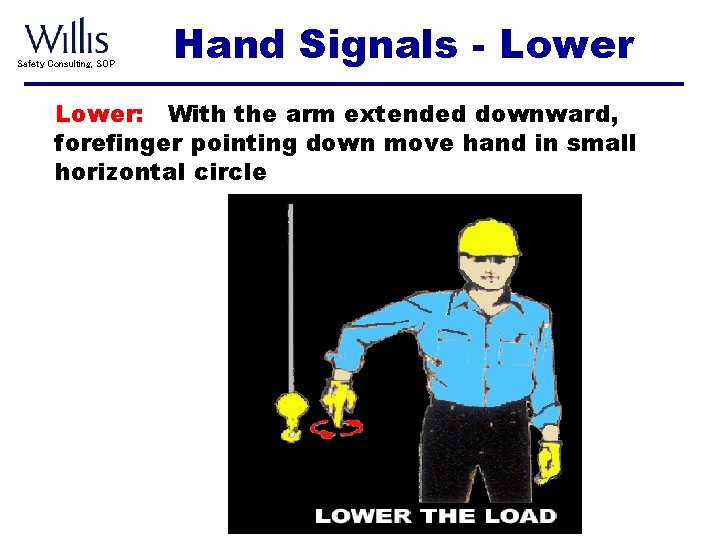 Willis
Safety Consulting, SOP

Hand Signals - Lower

Lower: With the arm extended downward, forefinger pointing down move hand in small horizontal circle

LOWER THE LOAD